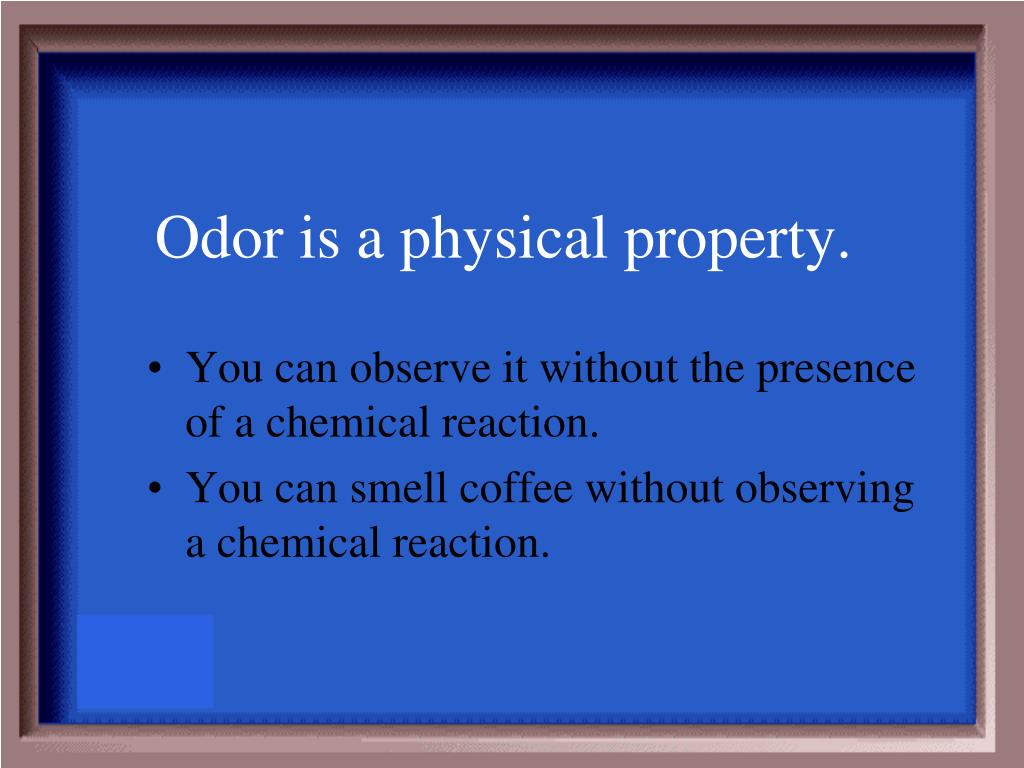 Odor is a physical property.

• You can observe it without the presence of a chemical reaction.
• You can smell coffee without observing a chemical reaction.